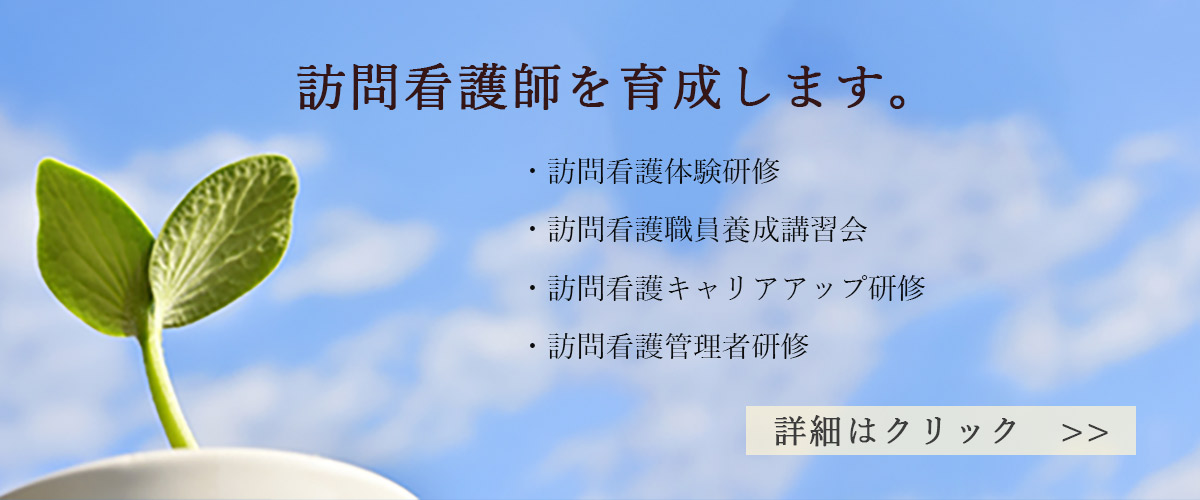 訪問看護師を育成します。

・訪問看護体験研修

・訪問看護職員養成講習会

・訪問看護キャリアアップ研修

・訪問看護管理者研修

詳細はクリック　>>